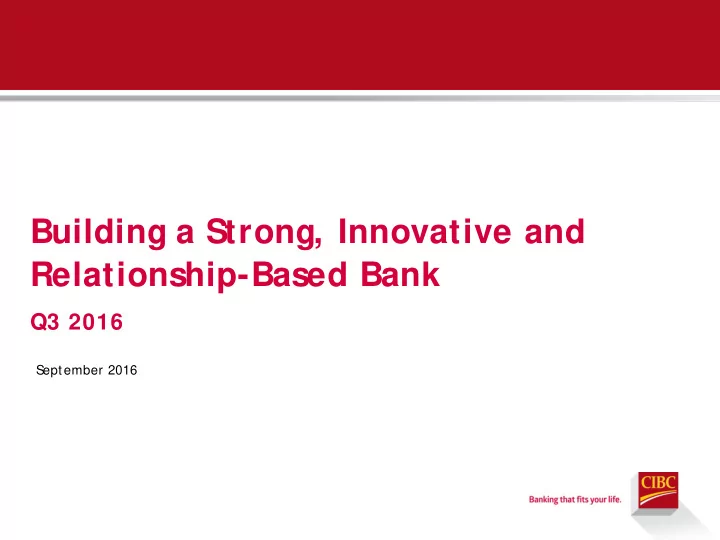 Building a Strong, Innovative and Relationship-Based Bank

Q3 2016

September 2016

Banking that fits your life.

CIBC